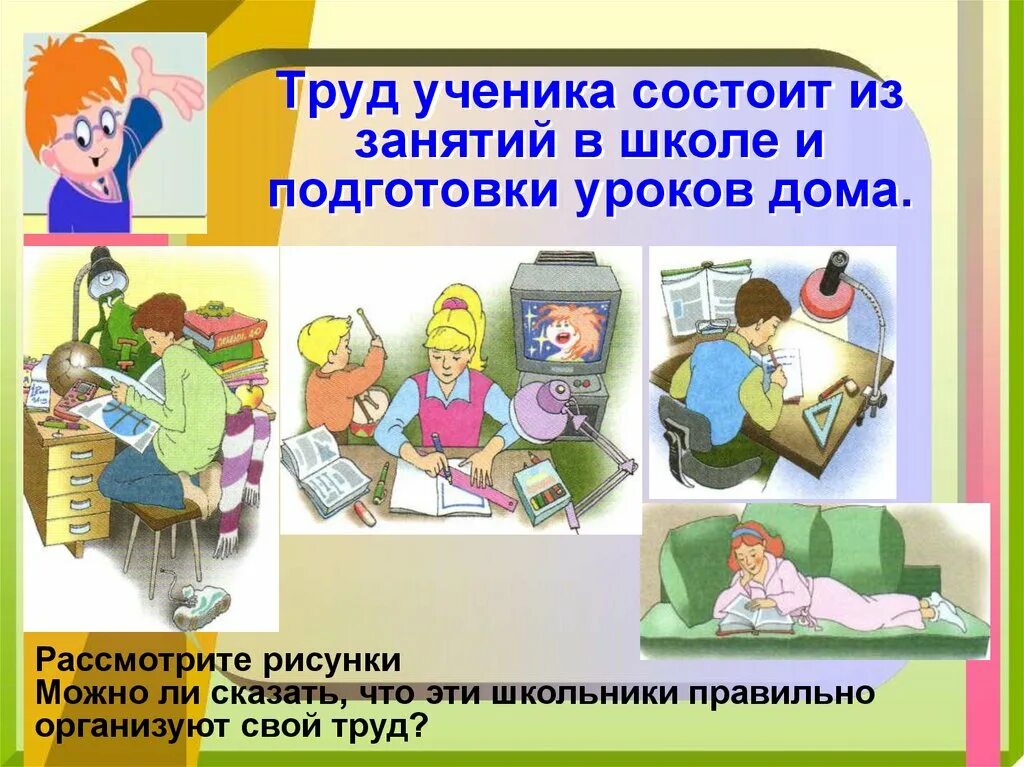 Труд ученика состоит из занятий в школе и подготовки уроков дома.

Рассмотрите рисунки
Можно ли сказать, что эти школьники правильно организуют свой труд?